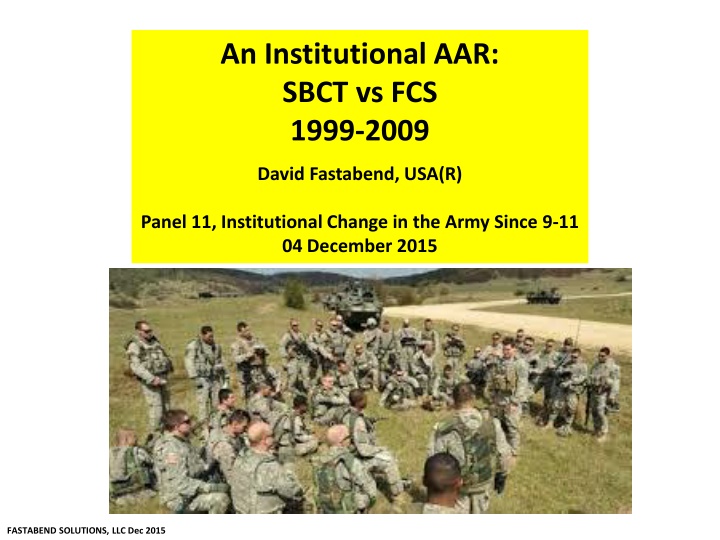 An Institutional AAR:
SBCT vs FCS
1999-2009

David Fastabend, USA(R)

Panel 11, Institutional Change in the Army Since 9-11
04 December 2015

FASTABEND SOLUTIONS, LLC Dec 2015